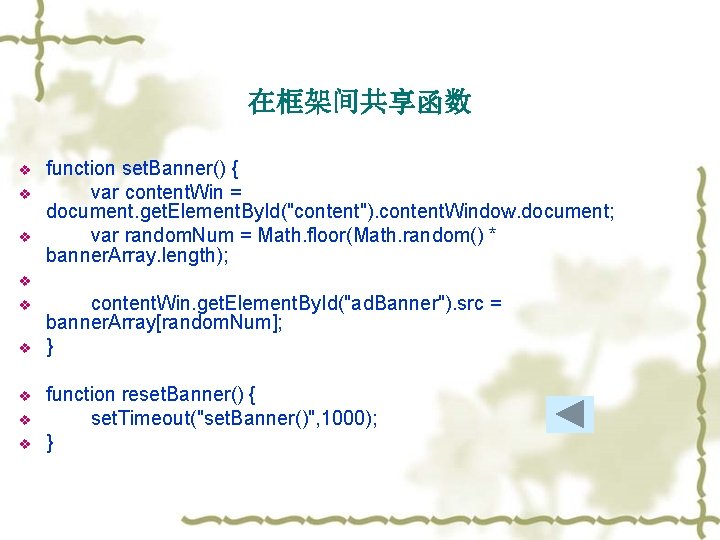 在框架间共享函数

function setBanner() {

var contentWin = document.getElementById("content").contentWindow.document;

var randomNum = Math.floor(Math.random() * bannerArray.length);

contentWin.getElementById("adBanner").src = bannerArray[randomNum];

}

function resetBanner() {

setTimeout("setBanner()",1000);

}